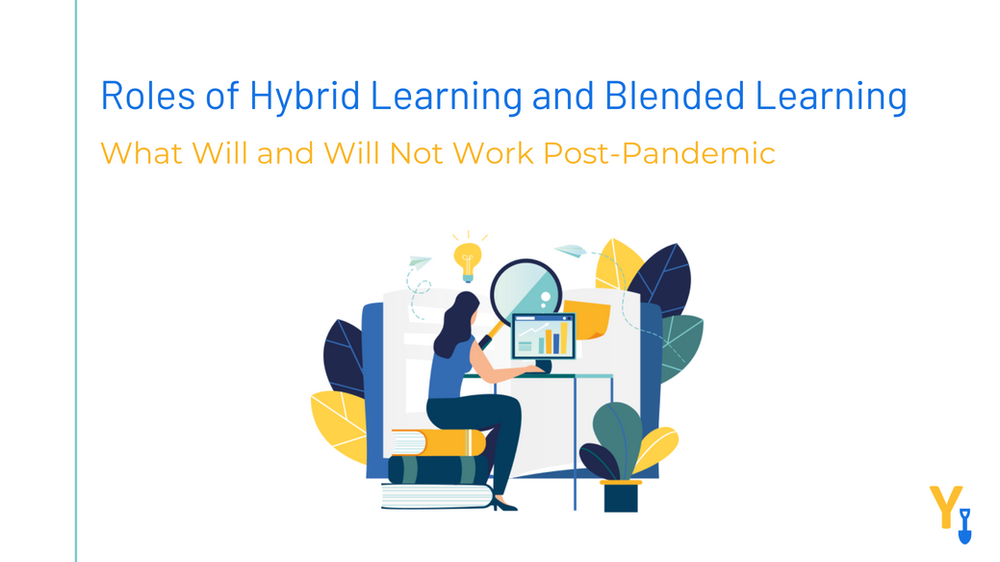 Roles of Hybrid Learning and Blended Learning

What Will and Will Not Work Post-Pandemic

Y